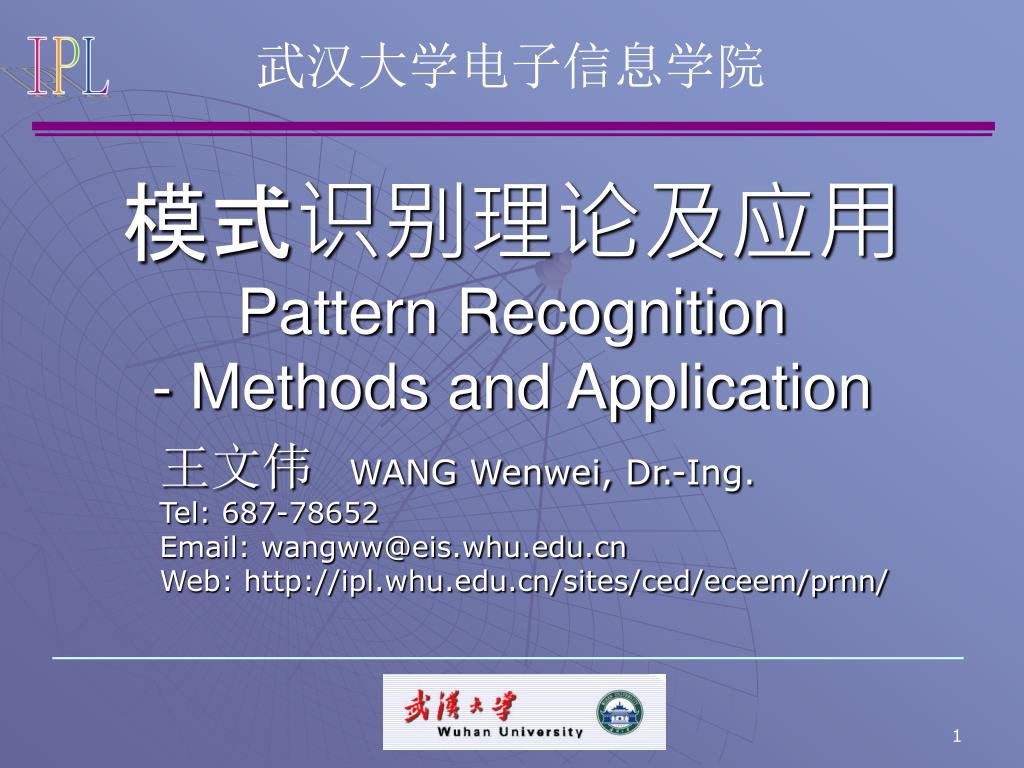 IPL

武汉大学电子信息学院

模式识别理论及应用
Pattern Recognition
- Methods and Application

王文伟 WANG Wenwei, Dr.-Ing.
Tel: 687-78652
Email: wangww@eis.whu.edu.cn
Web: http://ipl.whu.edu.cn/sites/ced/eceem/prnn/

武漢大學
Wuhan University

1